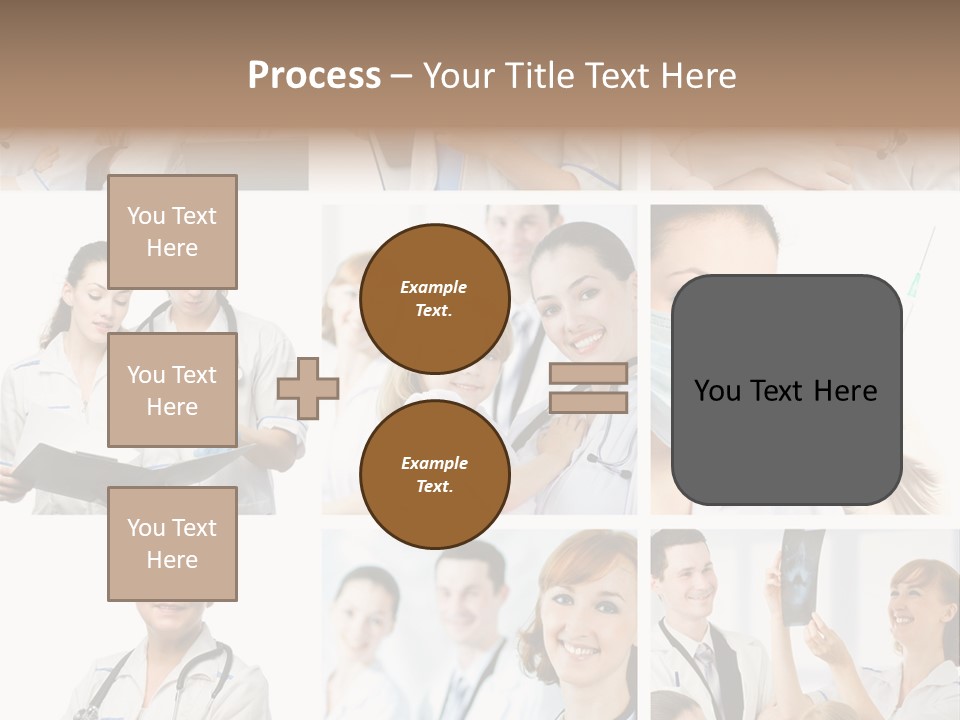 Process – Your Title Text Here

You Text Here

You Text Here

You Text Here

Example Text.

Example Text.

You Text Here